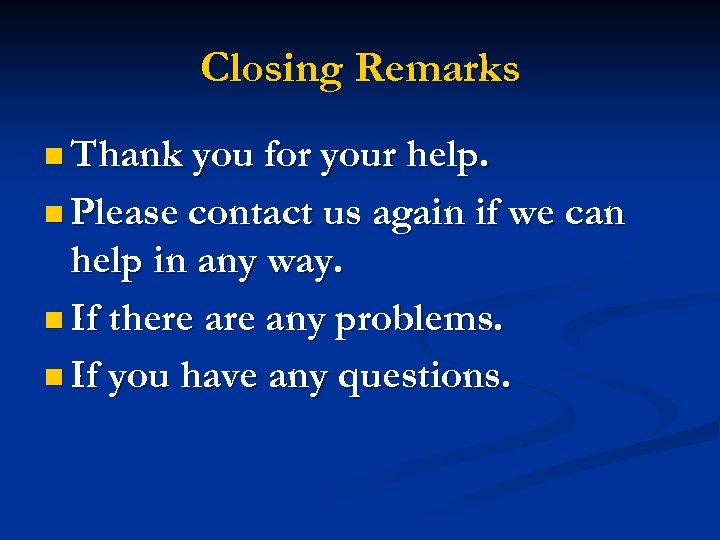 Closing Remarks

- Thank you for your help.
- Please contact us again if we can help in any way.
- If there are any problems.
- If you have any questions.